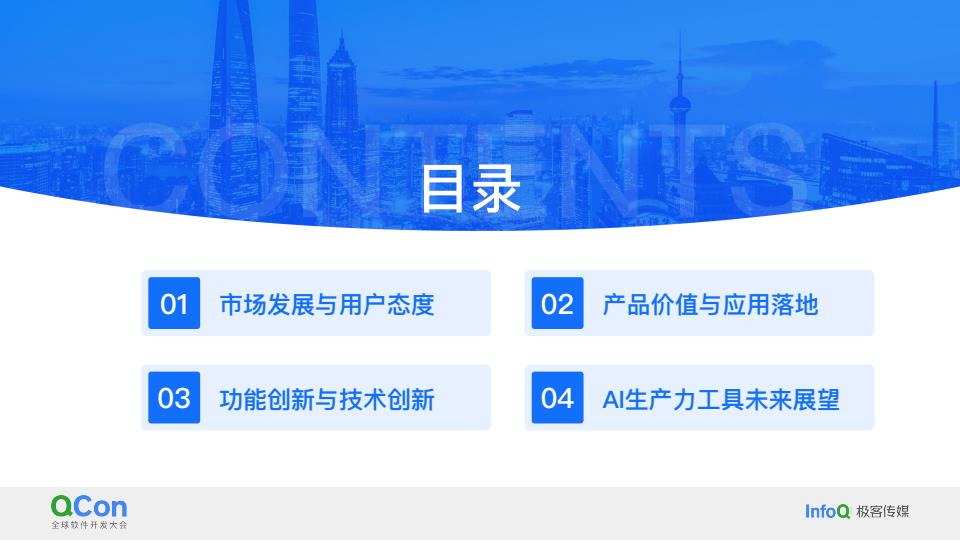 CONTENTS

目录

01 市场发展与用户态度

02 产品价值与应用落地

03 功能创新与技术创新

04 AI生产力工具未来展望

QCon 全球软件开发大会

InfoQ 极客传媒